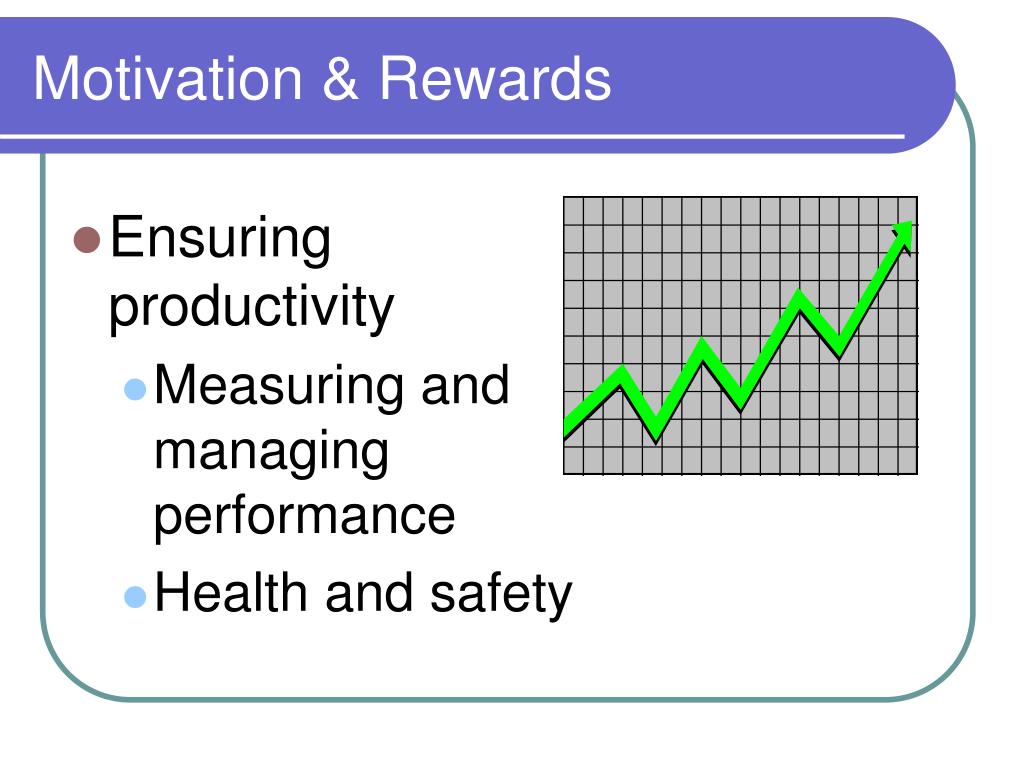 Motivation & Rewards

Ensuring productivity

Measuring and managing performance

Health and safety